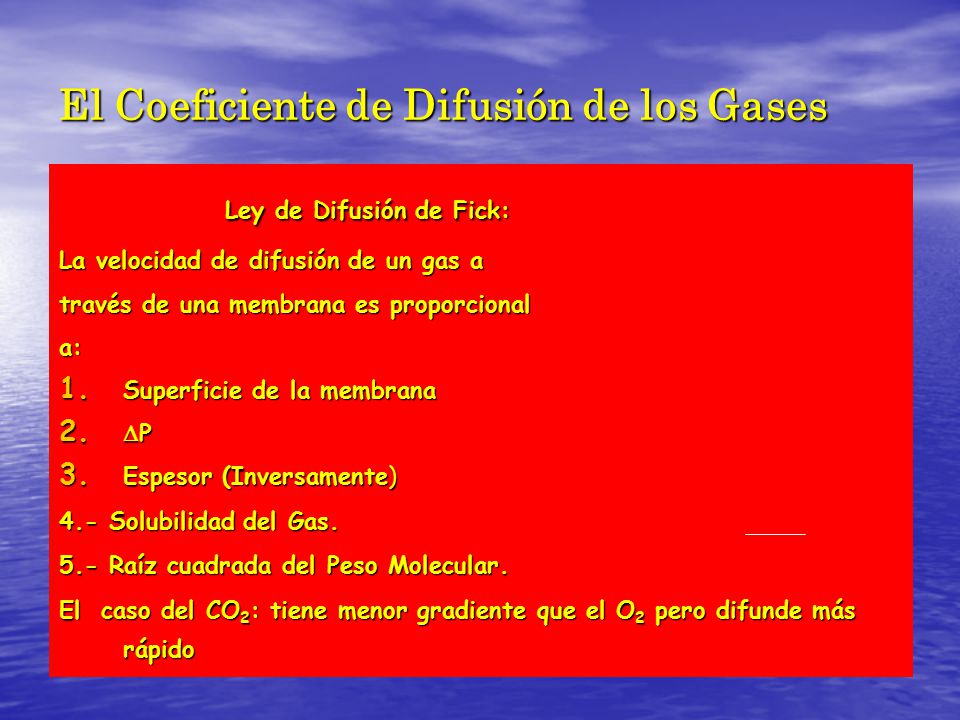 El Coeficiente de Difusión de los Gases

Ley de Difusión de Fick:

La velocidad de difusión de un gas a través de una membrana es proporcional a:

1. Superficie de la membrana
2. $\Delta P$
3. Espesor (Inversamente)

4.- Solubilidad del Gas.

5.- Raíz cuadrada del Peso Molecular.

El caso del $CO_2$: tiene menor gradiente que el $O_2$ pero difunde más rápido